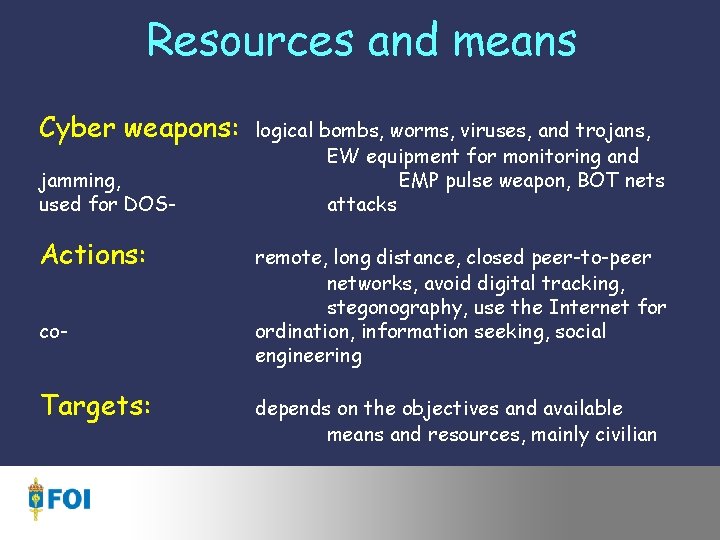 Resources and means

Cyber weapons: logical bombs, worms, viruses, and trojans, EW equipment for monitoring and jamming, EMP pulse weapon, BOT nets used for DOS- attacks

Actions: remote, long distance, closed peer-to-peer networks, avoid digital tracking, stegonography, use the Internet for co- ordination, information seeking, social engineering

Targets: depends on the objectives and available means and resources, mainly civilian

FOI